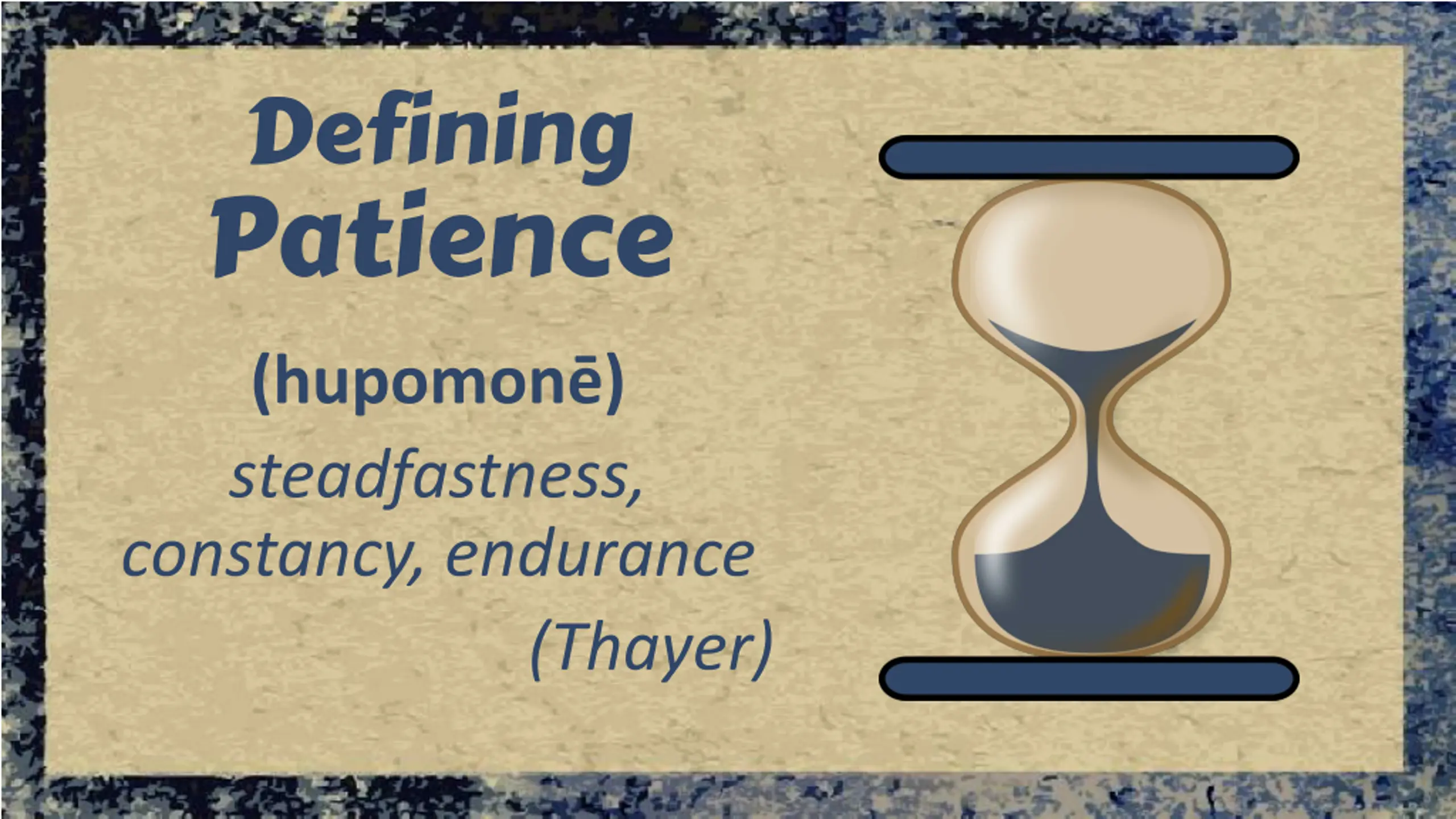 Defining Patience

(hupomonē)

steadfastness, constancy, endurance (Thayer)